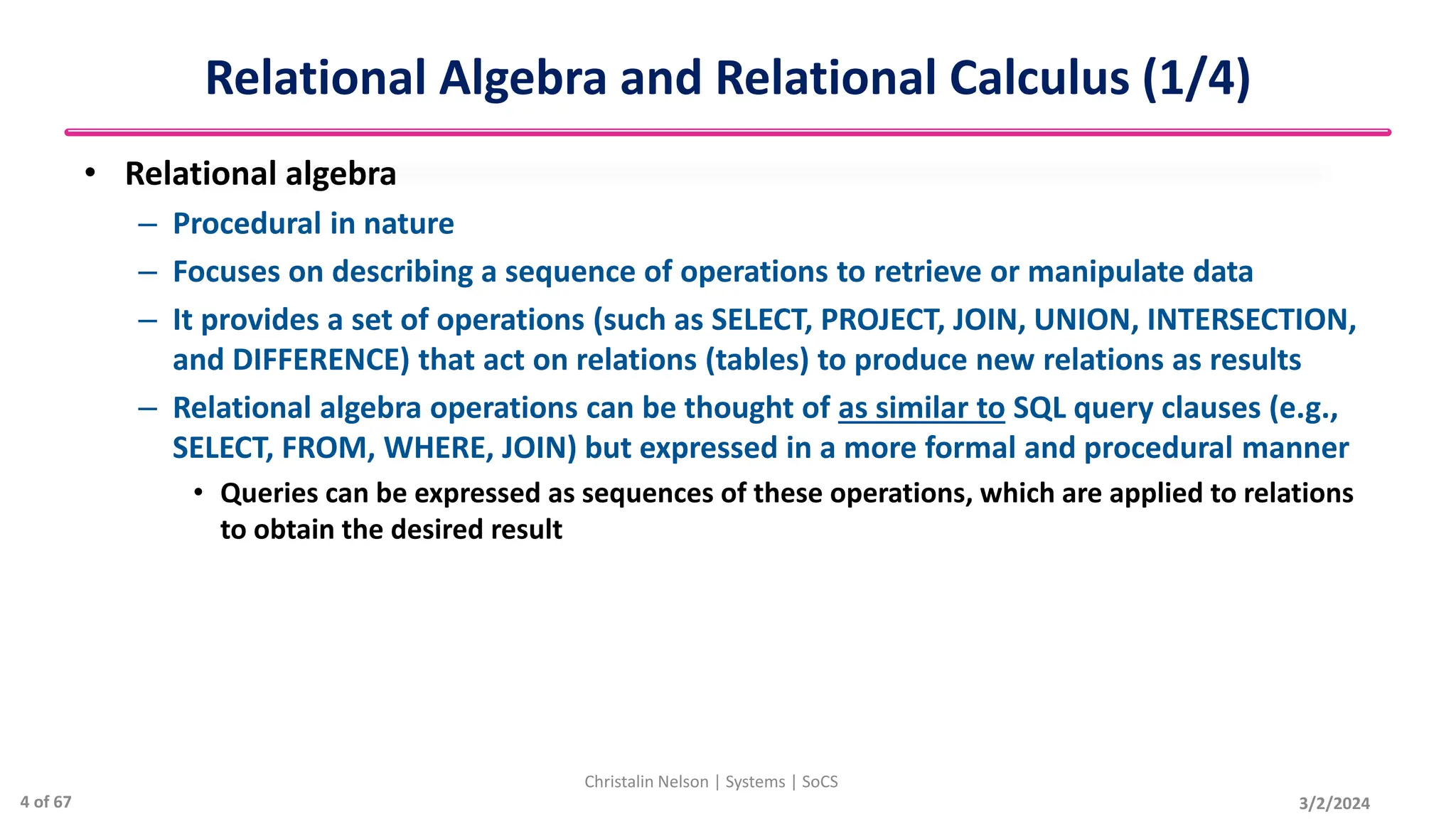 Relational Algebra and Relational Calculus (1/4)

• Relational algebra
– Procedural in nature
– Focuses on describing a sequence of operations to retrieve or manipulate data
– It provides a set of operations (such as SELECT, PROJECT, JOIN, UNION, INTERSECTION, and DIFFERENCE) that act on relations (tables) to produce new relations as results
– Relational algebra operations can be thought of as similar to SQL query clauses (e.g., SELECT, FROM, WHERE, JOIN) but expressed in a more formal and procedural manner
• Queries can be expressed as sequences of these operations, which are applied to relations to obtain the desired result

Christalin Nelson | Systems | SoCS
4 of 67
3/2/2024